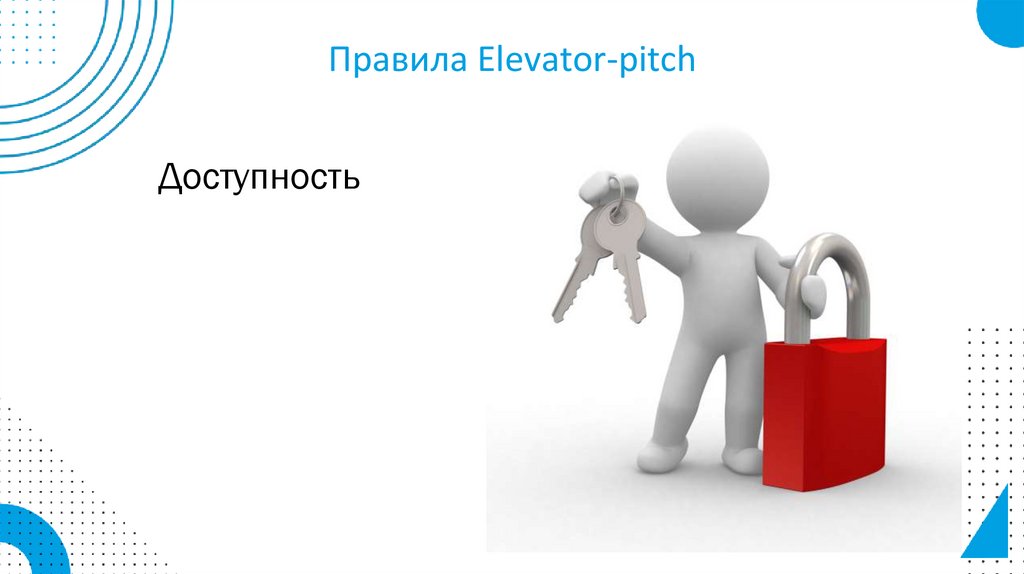 Правила Elevator-pitch

Доступность